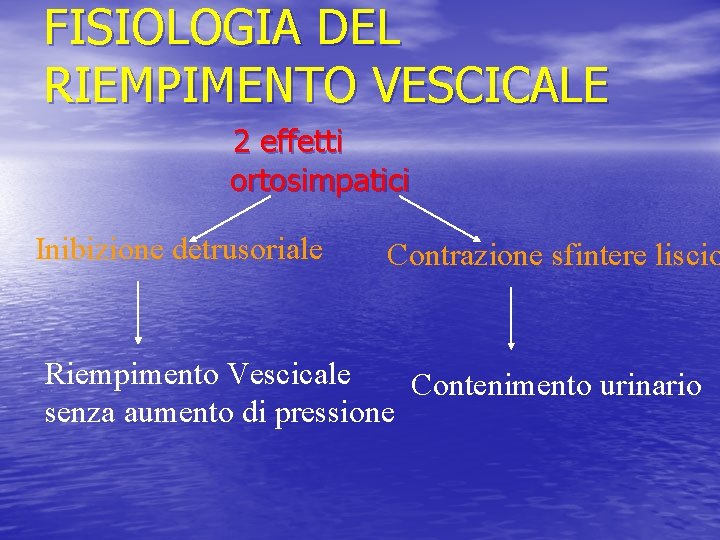 FISIOLOGIA DEL RIEMPIMENTO VESCICALE

2 effetti ortosimpatici

Inibizione detrusoriale

Contrazione sfintere liscio

Riempimento Vescicale senza aumento di pressione

Contenimento urinario